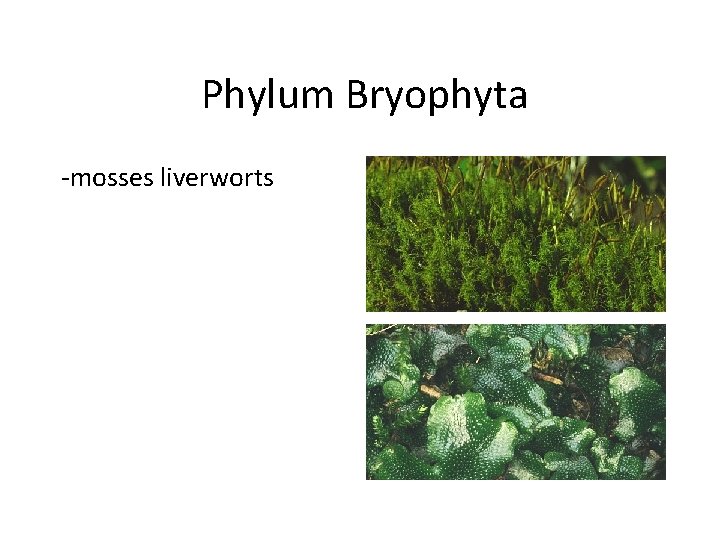 Phylum Bryophyta

-mosses liverworts